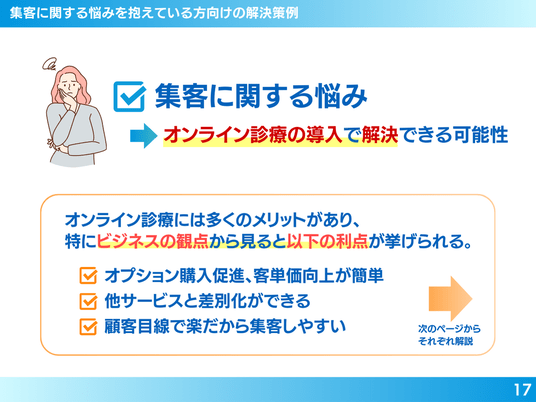 集客に関する悩みを抱えている方向けの解決策例

集客に関する悩み

オンライン診療の導入で解決できる可能性

オンライン診療には多くのメリットがあり、
特にビジネスの観点から見ると以下の利点が挙げられる。

オプション購入促進、客単価向上が簡単
他サービスと差別化ができる
顧客目線で楽だから集客しやすい

次のページから
それぞれ解説

17